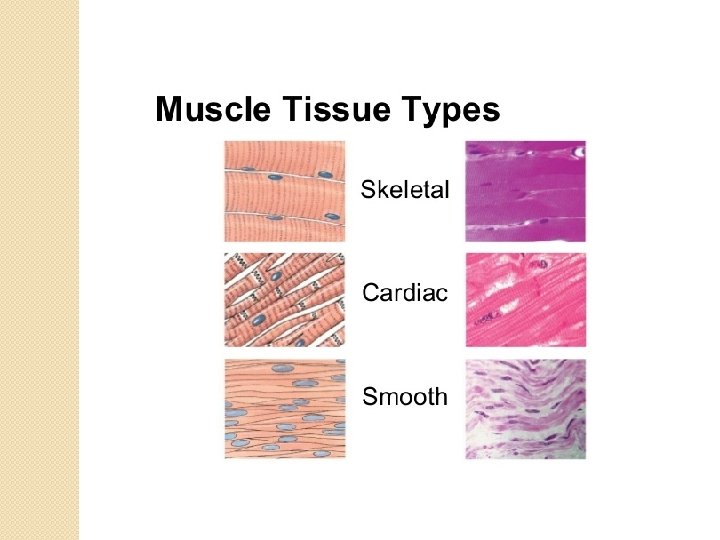 Muscle Tissue Types

Skeletal

Cardiac

Smooth